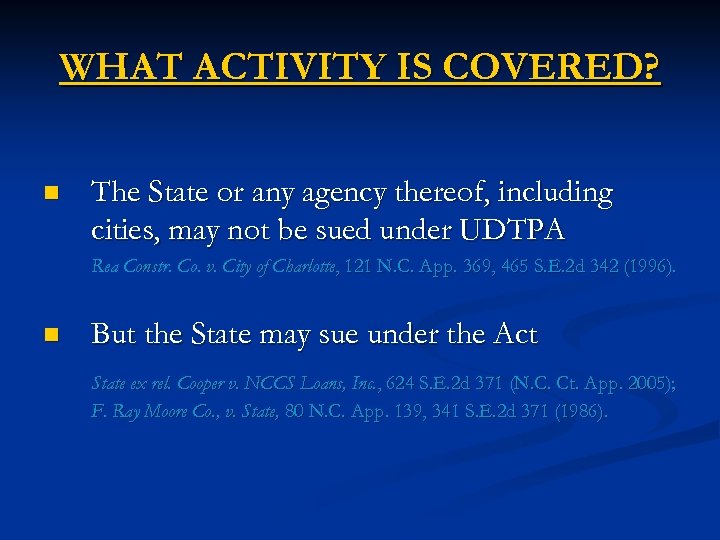 WHAT ACTIVITY IS COVERED?

The State or any agency thereof, including cities, may not be sued under UDTPA

Rea Constr. Co. v. City of Charlotte, 121 N.C. App. 369, 465 S.E.2d 342 (1996).

But the State may sue under the Act

State ex rel. Cooper v. NCCS Loans, Inc., 624 S.E.2d 371 (N.C. Ct. App. 2005); F. Ray Moore Co., v. State, 80 N.C. App. 139, 341 S.E.2d 371 (1986).